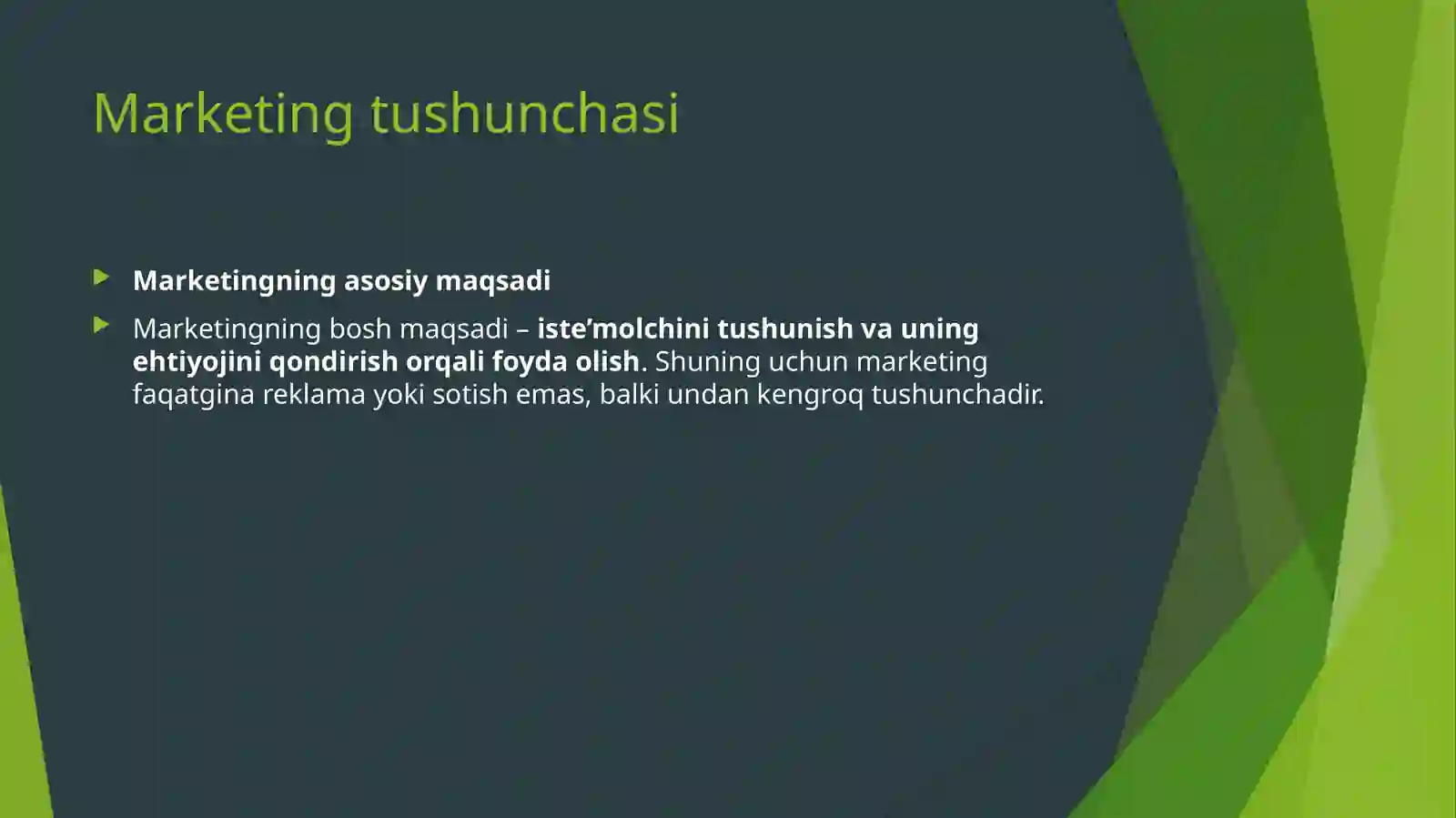 Marketing tushunchasi

Marketingning asosiy maqsadi

Marketingning bosh maqsadi – iste’molchini tushunish va uning ehtiyojini qondirish orqali foyda olish. Shuning uchun marketing faqatgina reklama yoki sotish emas, balki undan kengroq tushunchadir.